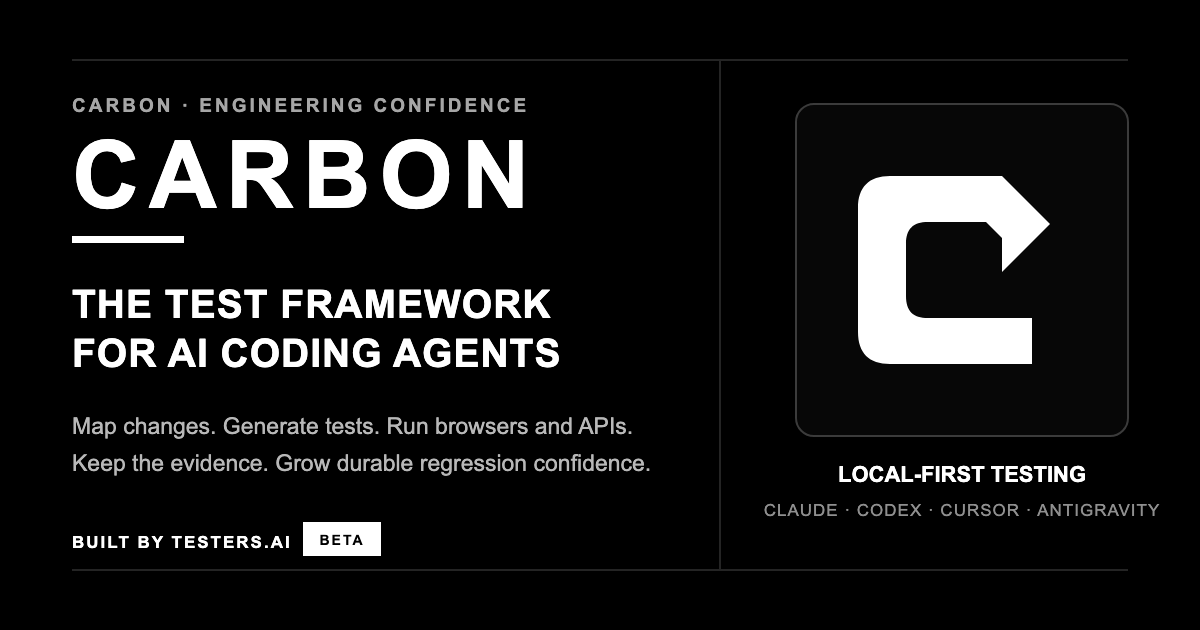 CARBON · ENGINEERING CONFIDENCE

CARBON

THE TEST FRAMEWORK FOR AI CODING AGENTS

Map changes. Generate tests. Run browsers and APIs. Keep the evidence. Grow durable regression confidence.

BUILT BY TESTERS.AI BETA

LOCAL-FIRST TESTING

CLAUDE · CODEX · CURSOR · ANTIGRAVITY